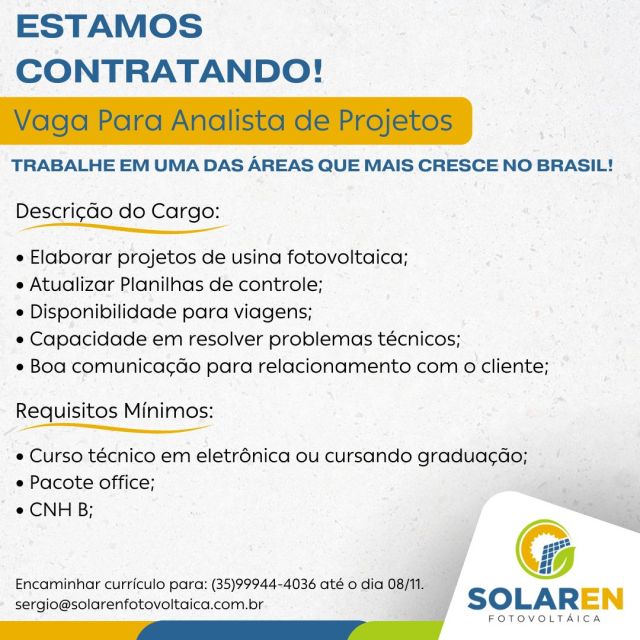 ESTAMOS CONTRATANDO!

Vaga Para Analista de Projetos

TRABALHE EM UMA DAS ÁREAS QUE MAIS CRESCE NO BRASIL!

Descrição do Cargo:

• Elaborar projetos de usina fotovoltaica;
• Atualizar Planilhas de controle;
• Disponibilidade para viagens;
• Capacidade em resolver problemas técnicos;
• Boa comunicação para relacionamento com o cliente;

Requisitos Mínimos:

• Curso técnico em eletrônica ou cursando graduação;
• Pacote office;
• CNH B;

Encaminhar currículo para: (35)99944-4036 até o dia 08/11.
sergio@solarenfotovoltaica.com.br

SOLAREN
FOTOVOLTÁICA